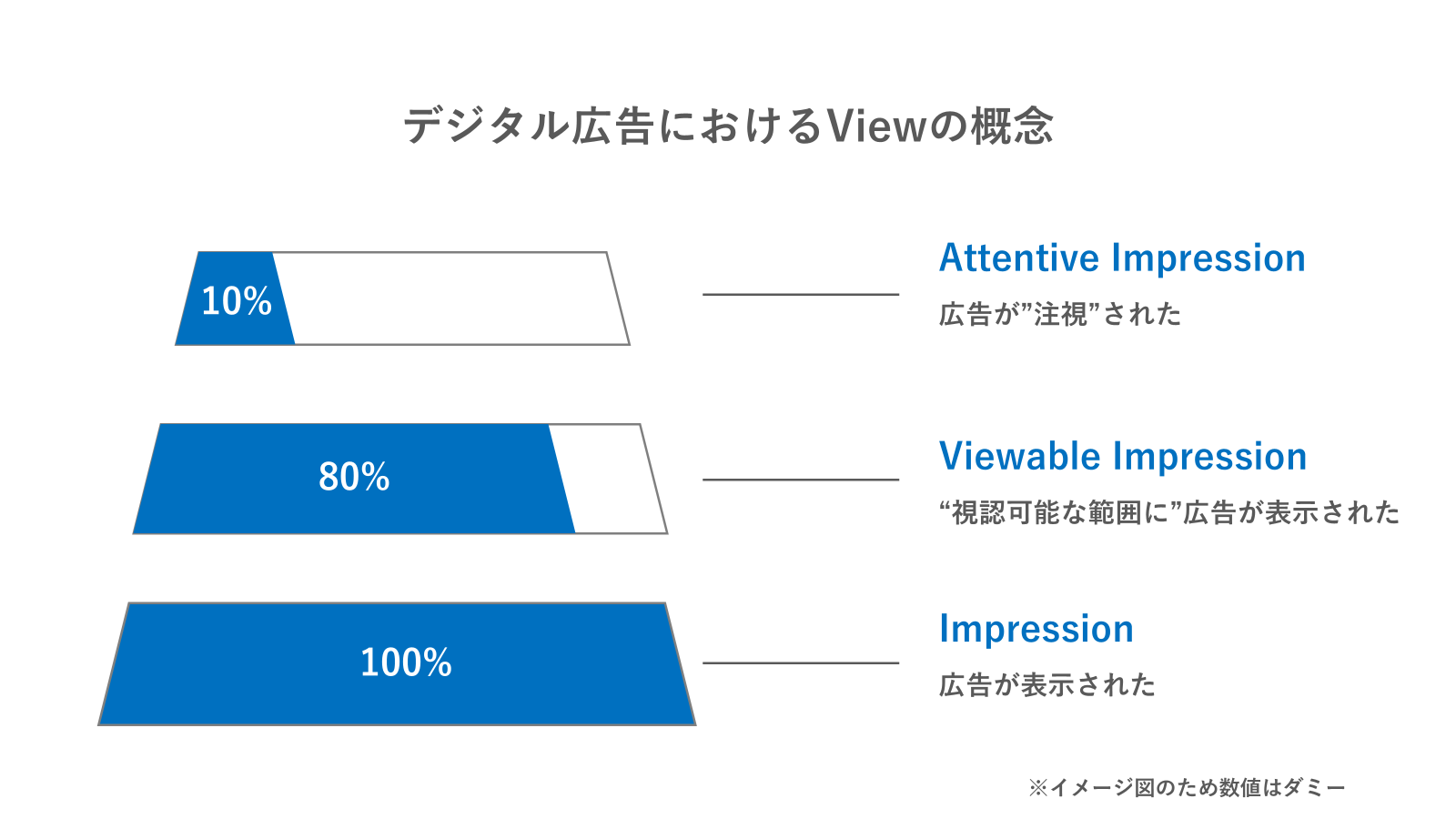 デジタル広告におけるViewの概念

10%

Attentive Impression

広告が”注視”された

80%

Viewable Impression

“視認可能な範囲に”広告が表示された

100%

Impression

広告が表示された

※イメージ図のため数値はダミー